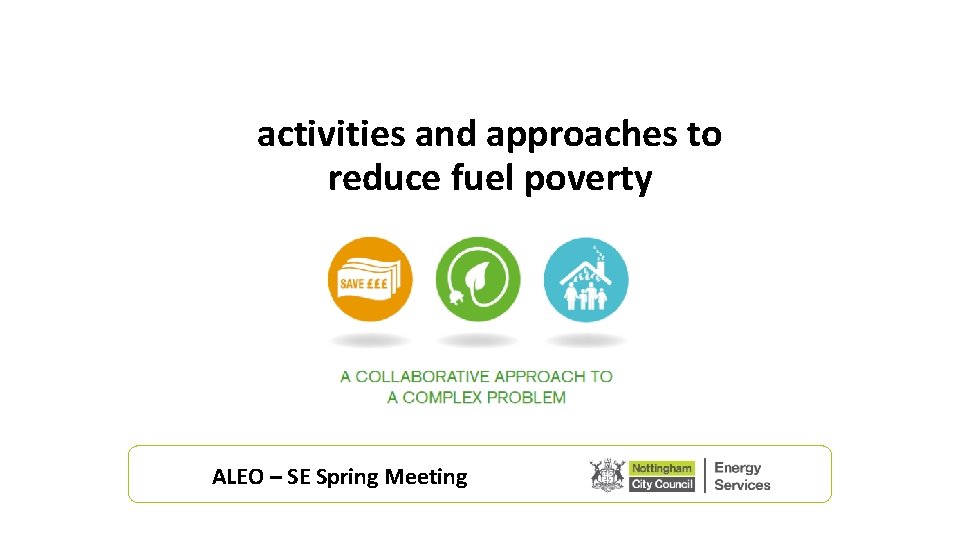 activities and approaches to reduce fuel poverty

SAVE £££

A COLLABORATIVE APPROACH TO A COMPLEX PROBLEM

ALEO – SE Spring Meeting

Nottingham City Council

Energy Services